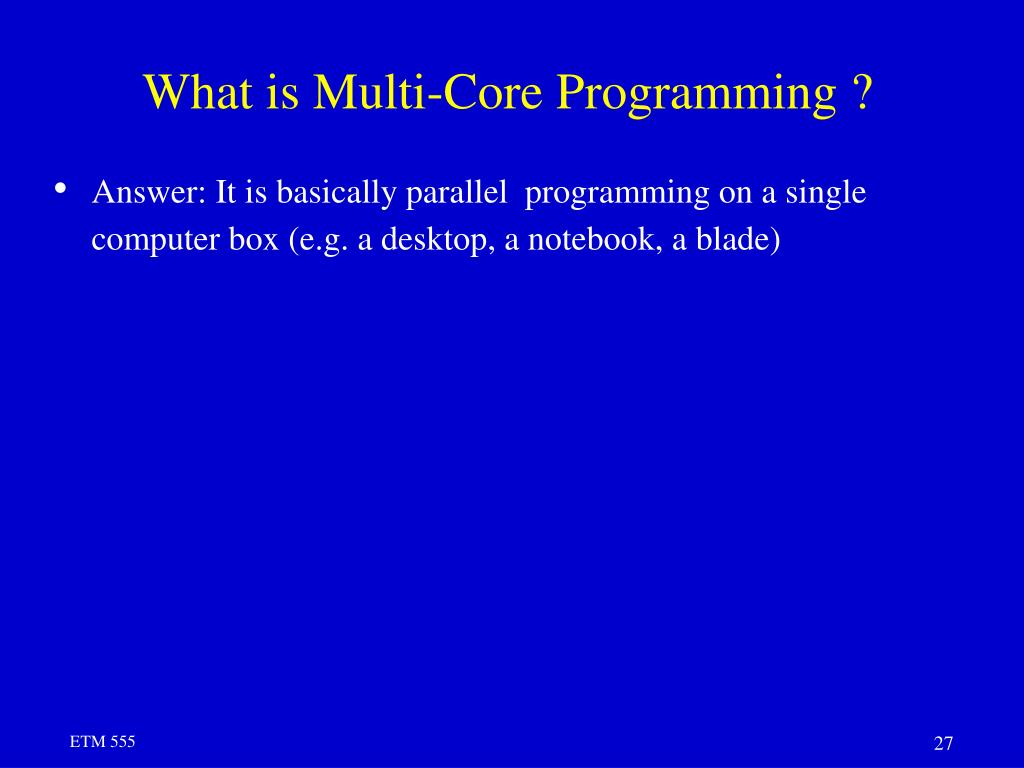 What is Multi-Core Programming ?

• Answer: It is basically parallel programming on a single computer box (e.g. a desktop, a notebook, a blade)

ETM 555

27